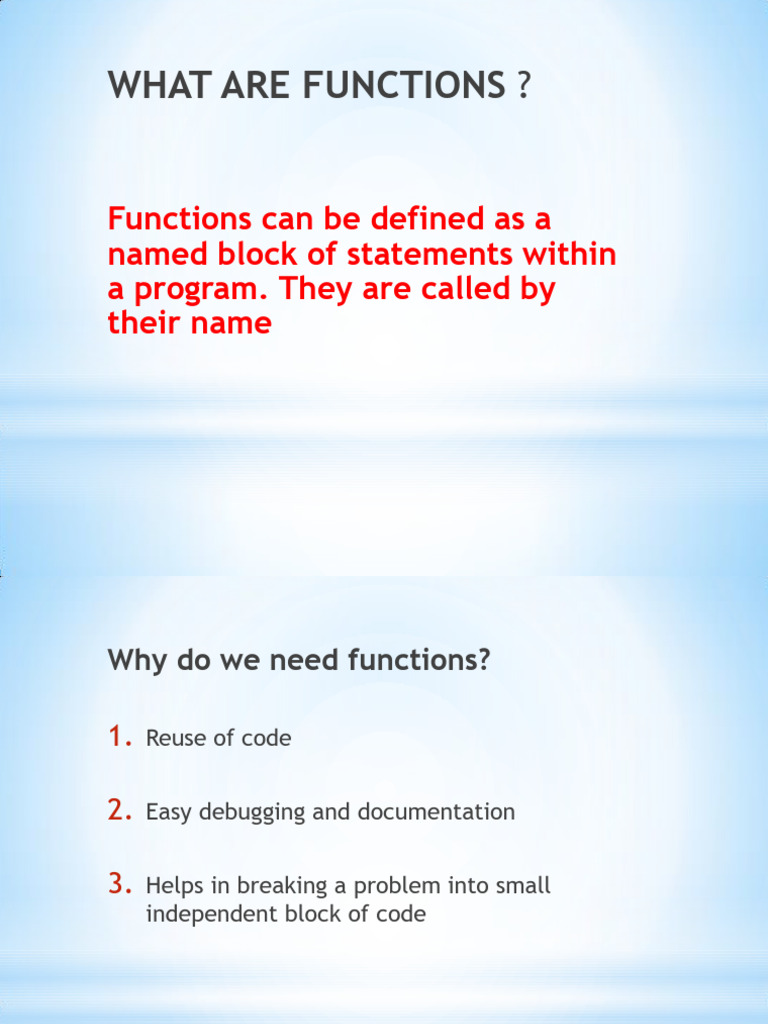 WHAT ARE FUNCTIONS ?

Functions can be defined as a named block of statements within a program. They are called by their name

Why do we need functions?

1. Reuse of code

2. Easy debugging and documentation

3. Helps in breaking a problem into small independent block of code